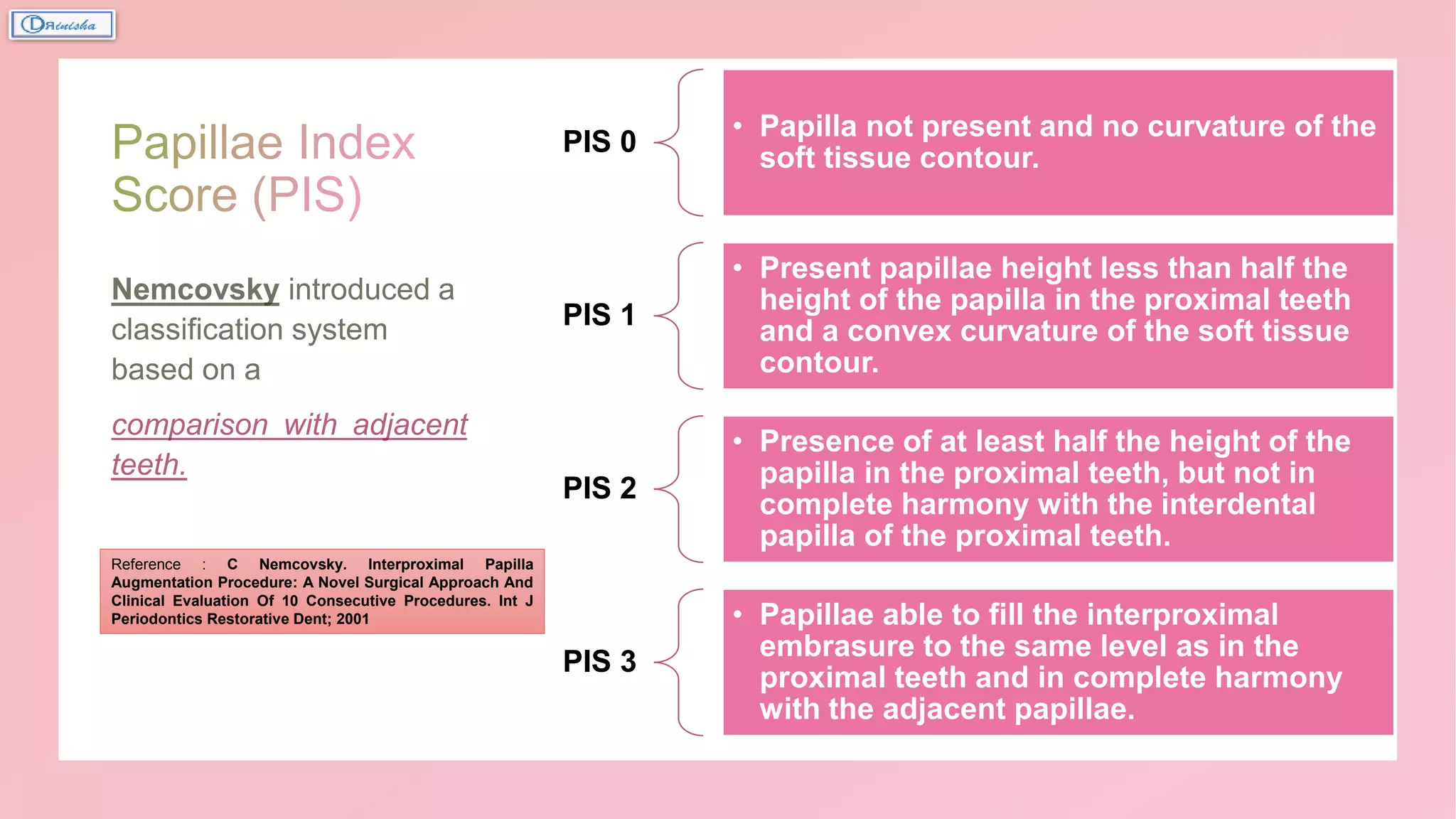 DRinisha

Papillae Index Score (PIS)

Nemcovsky introduced a classification system based on a

comparison with adjacent teeth.

Reference : C Nemcovsky. Interproximal Papilla Augmentation Procedure: A Novel Surgical Approach And Clinical Evaluation Of 10 Consecutive Procedures. Int J Periodontics Restorative Dent; 2001

PIS 0

• Papilla not present and no curvature of the soft tissue contour.

PIS 1

• Present papillae height less than half the height of the papilla in the proximal teeth and a convex curvature of the soft tissue contour.

PIS 2

• Presence of at least half the height of the papilla in the proximal teeth, but not in complete harmony with the interdental papilla of the proximal teeth.

PIS 3

• Papillae able to fill the interproximal embrasure to the same level as in the proximal teeth and in complete harmony with the adjacent papillae.